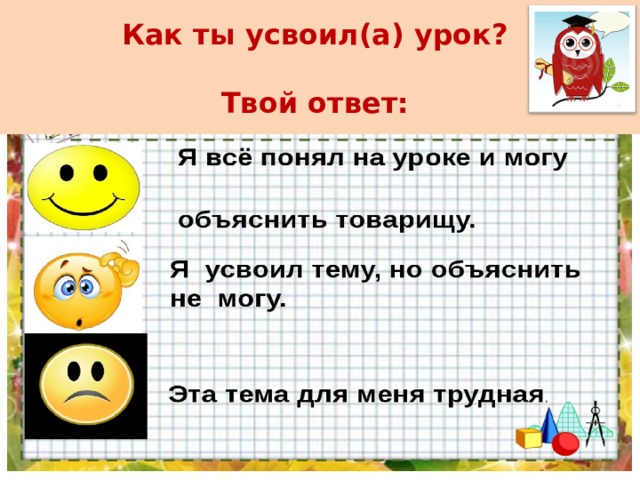 Как ты усвоил(а) урок?

Твой ответ:

Я всё понял на уроке и могу

объяснить товарищу.

Я усвоил тему, но объяснить не могу.

Эта тема для меня трудная.